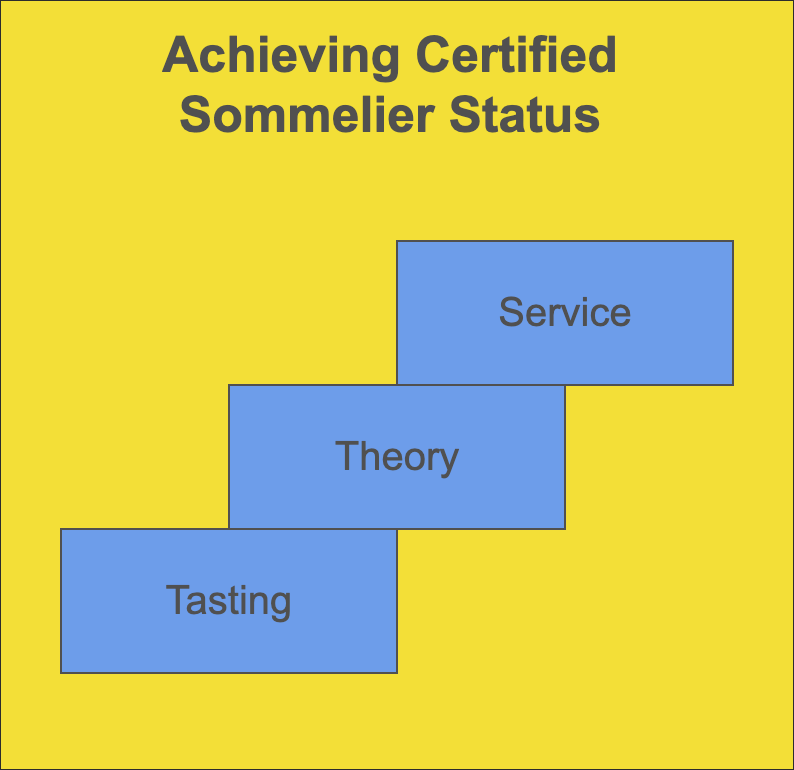 Achieving Certified Sommelier Status

Service

Theory

Tasting